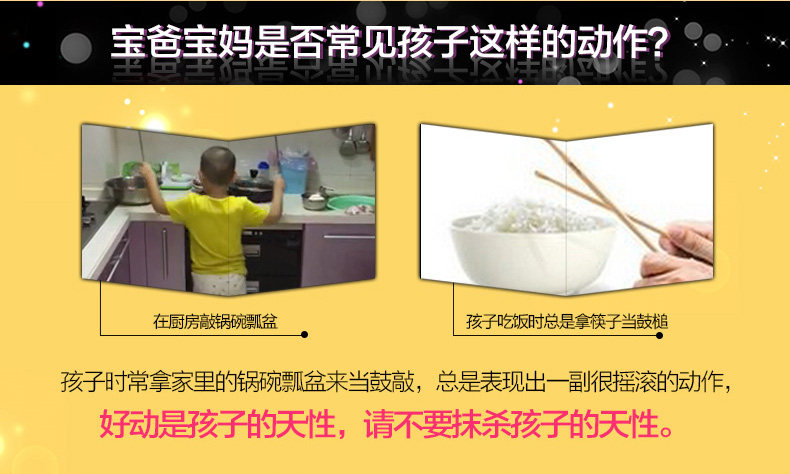 宝爸宝妈是否常见孩子这样的动作?

在厨房敲锅碗瓢盆

孩子吃饭时总是拿筷子当鼓槌

孩子时常拿家里的锅碗瓢盆来当鼓敲，总是表现出一副很摇滚的动作，

好动是孩子的天性，请不要抹杀孩子的天性。